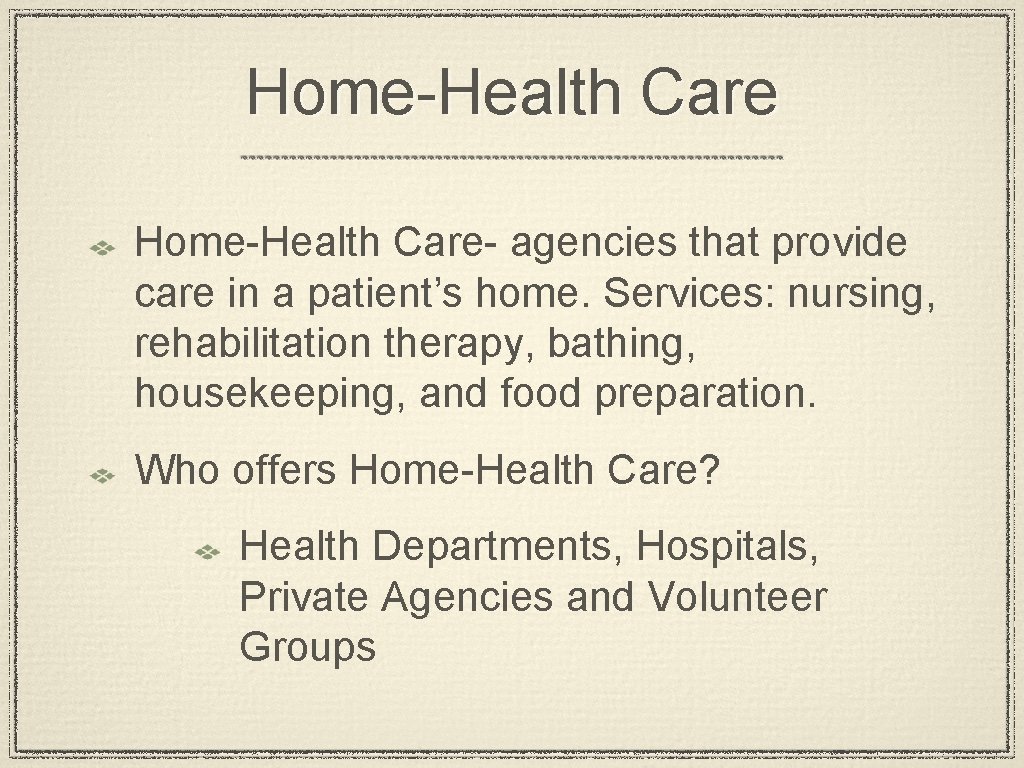 Home-Health Care

Home-Health Care- agencies that provide care in a patient’s home. Services: nursing, rehabilitation therapy, bathing, housekeeping, and food preparation.

Who offers Home-Health Care?

Health Departments, Hospitals, Private Agencies and Volunteer Groups